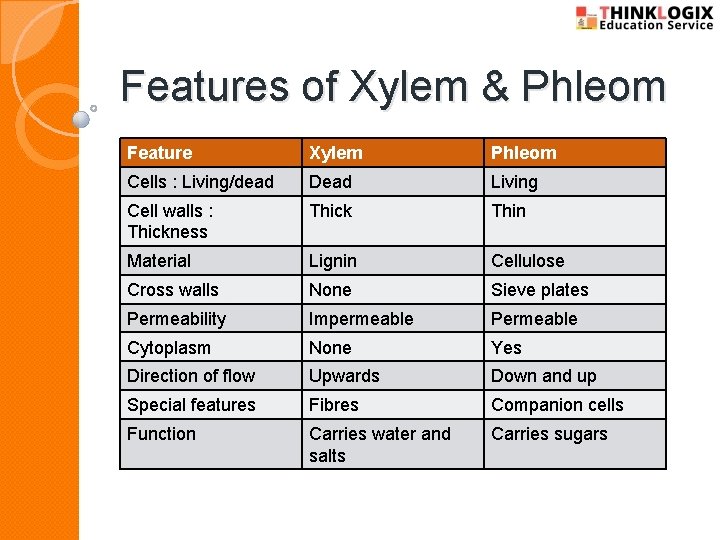 THINKLOGIX
Education Service

Features of Xylem & Phleom

| Feature | Xylem | Phleom |
|---|---|---|
| Cells : Living/dead | Dead | Living |
| Cell walls : Thickness | Thick | Thin |
| Material | Lignin | Cellulose |
| Cross walls | None | Sieve plates |
| Permeability | Impermeable | Permeable |
| Cytoplasm | None | Yes |
| Direction of flow | Upwards | Down and up |
| Special features | Fibres | Companion cells |
| Function | Carries water and salts | Carries sugars |